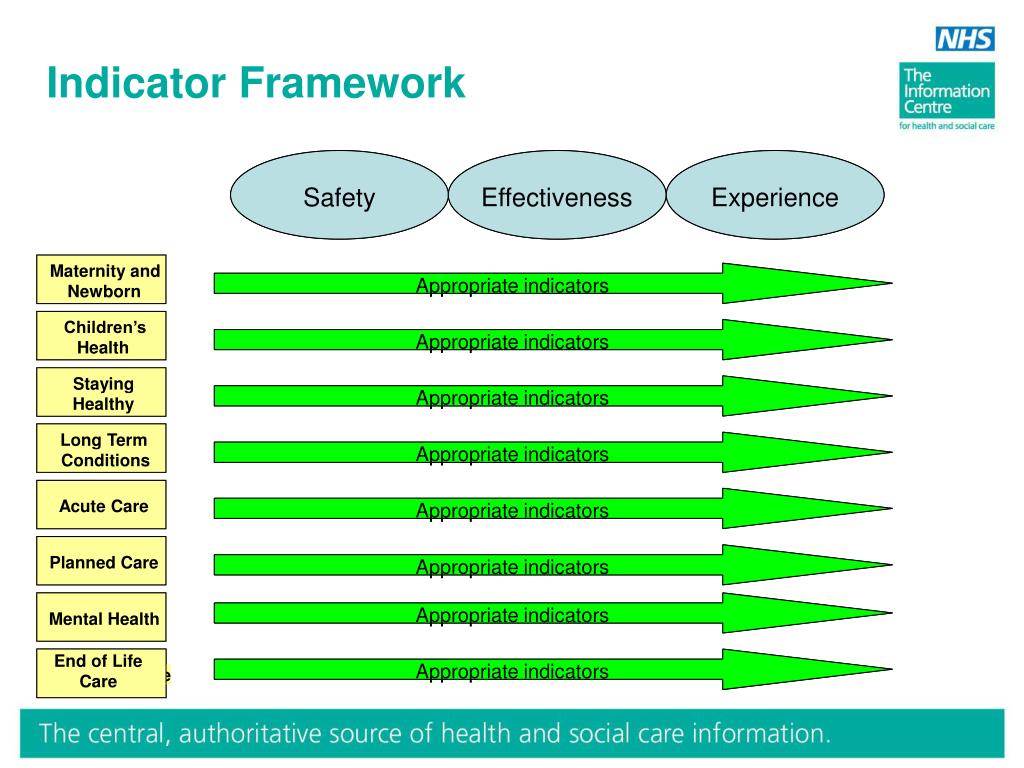 Indicator Framework

NHS
The Information Centre
for health and social care

Safety
Effectiveness
Experience

Maternity and Newborn
Appropriate indicators

Children's Health
Appropriate indicators

Staying Healthy
Appropriate indicators

Long Term Conditions
Appropriate indicators

Acute Care
Appropriate indicators

Planned Care
Appropriate indicators

Mental Health
Appropriate indicators

End of Life Care
Appropriate indicators

The central, authoritative source of health and social care information.